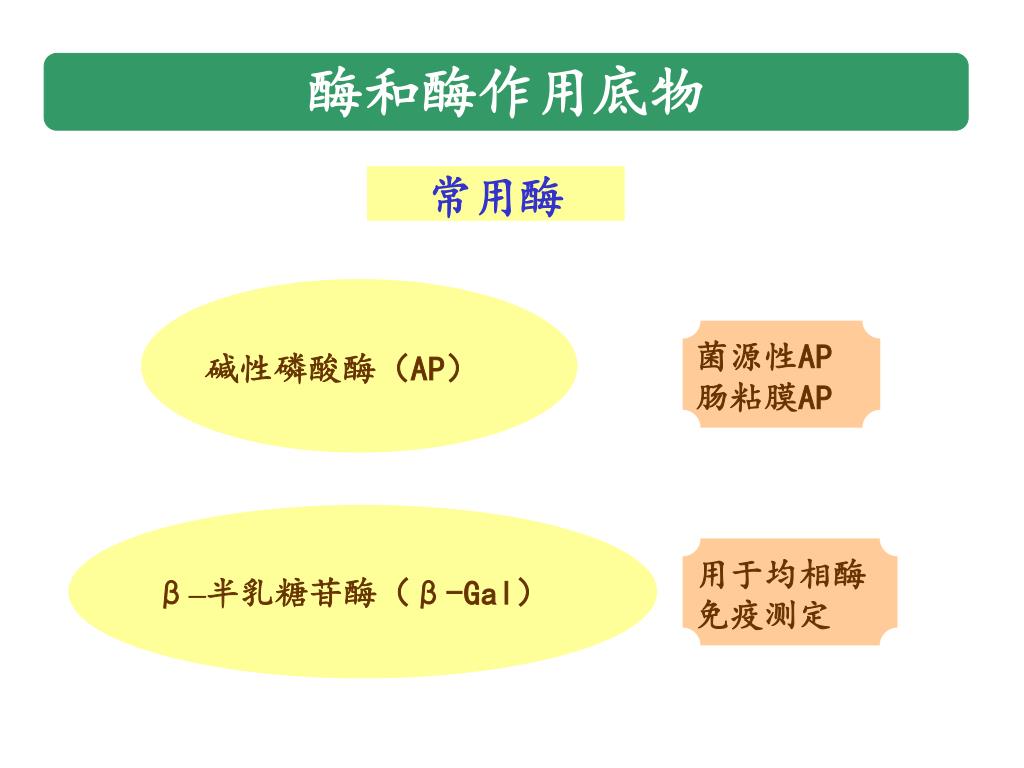 酶和酶作用底物

常用酶

碱性磷酸酶（AP）

菌源性AP
肠粘膜AP

β–半乳糖苷酶（β-Gal）

用于均相酶
免疫测定